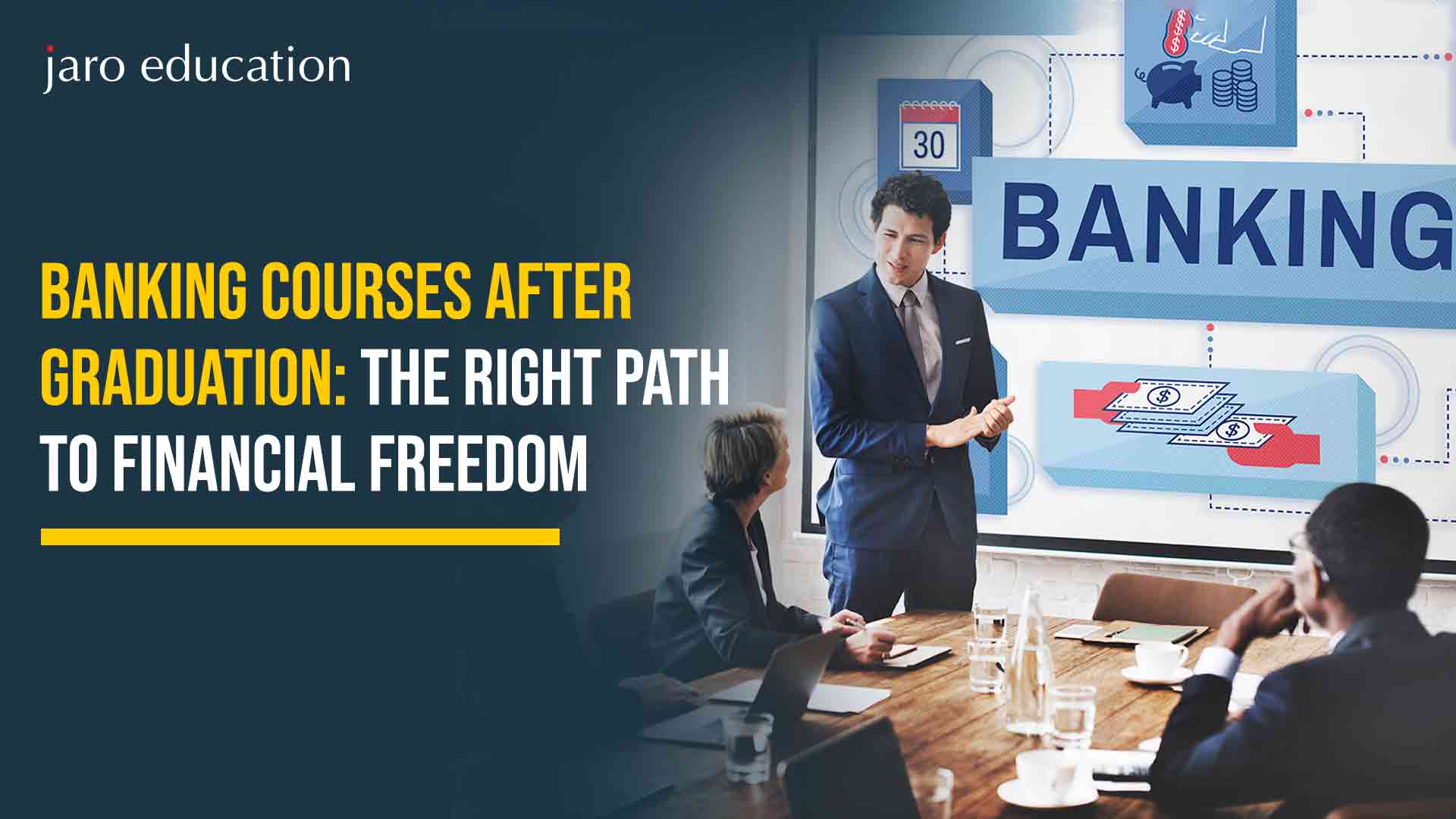 jaro education

BANKING COURSES AFTER GRADUATION: THE RIGHT PATH TO FINANCIAL FREEDOM

30

BANKING